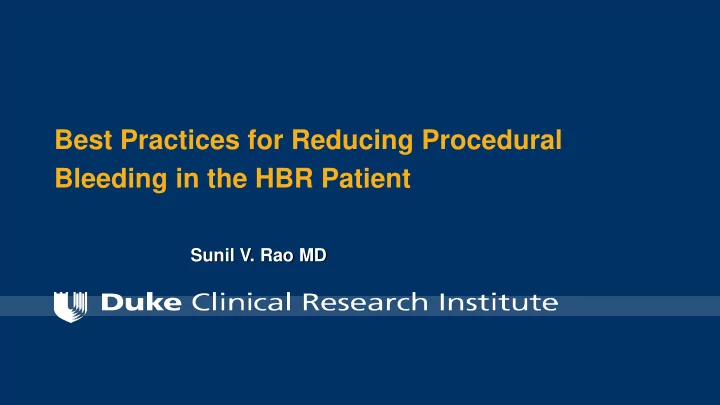 Best Practices for Reducing Procedural Bleeding in the HBR Patient

Sunil V. Rao MD

Duke Clinical Research Institute